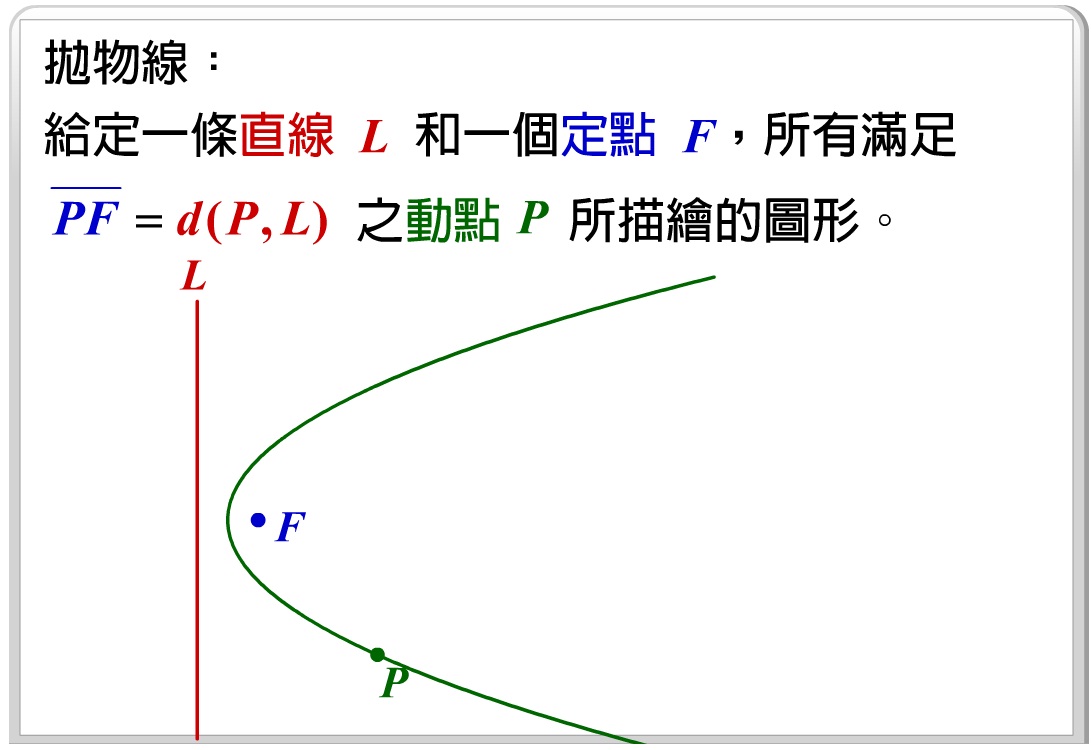 拋物線：

給定一條直線 $L$ 和一個定點 $F$，所有滿足 $\overline{PF} = d(P, L)$ 之動點 $P$ 所描繪的圖形。

$L$

$F$

$P$